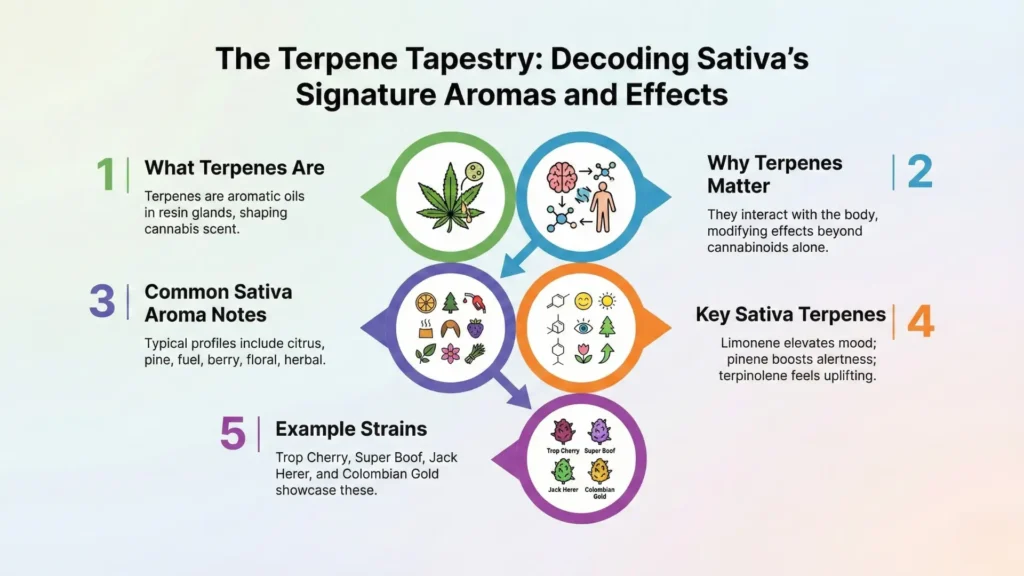 The Terpene Tapestry: Decoding Sativa's Signature Aromas and Effects

1 What Terpenes Are

Terpenes are aromatic oils in resin glands, shaping cannabis scent.

Why Terpenes Matter 2

They interact with the body, modifying effects beyond cannabinoids alone.

3 Common Sativa Aroma Notes

Typical profiles include citrus, pine, fuel, berry, floral, herbal.

Key Sativa Terpenes 4

Limonene elevates mood; pinene boosts alertness; terpinolene feels uplifting.

5 Example Strains

Trop Cherry, Super Boof, Jack Herer, and Colombian Gold showcase these.

Trop Cherry
Super Boof
Jack Herer
Colombian Gold